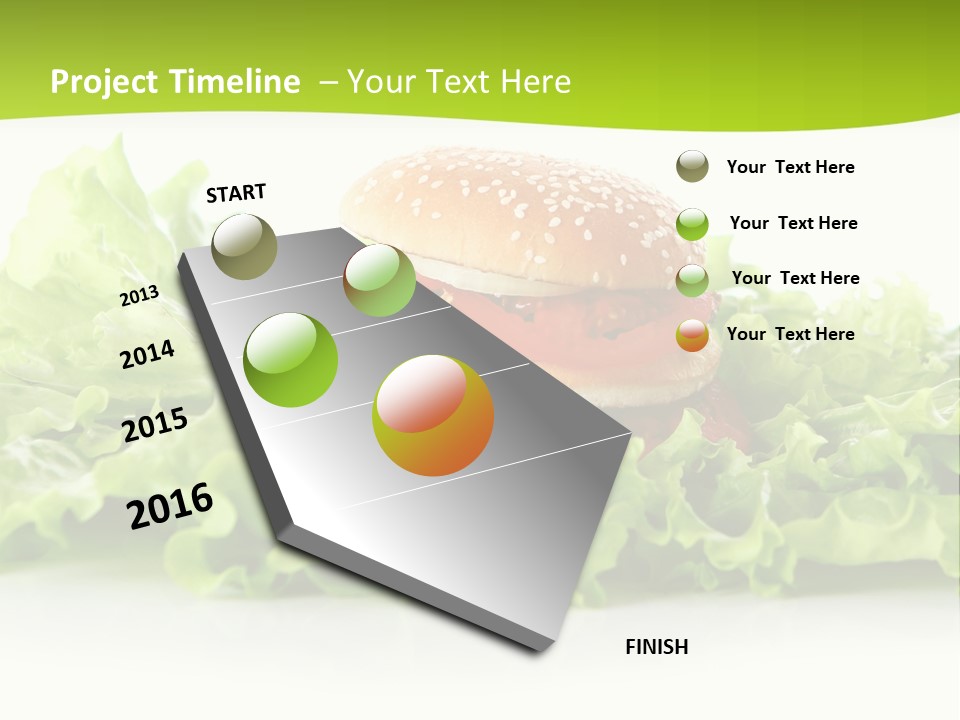 Project Timeline – Your Text Here

START

2013

2014

2015

2016

FINISH

Your Text Here

Your Text Here

Your Text Here

Your Text Here